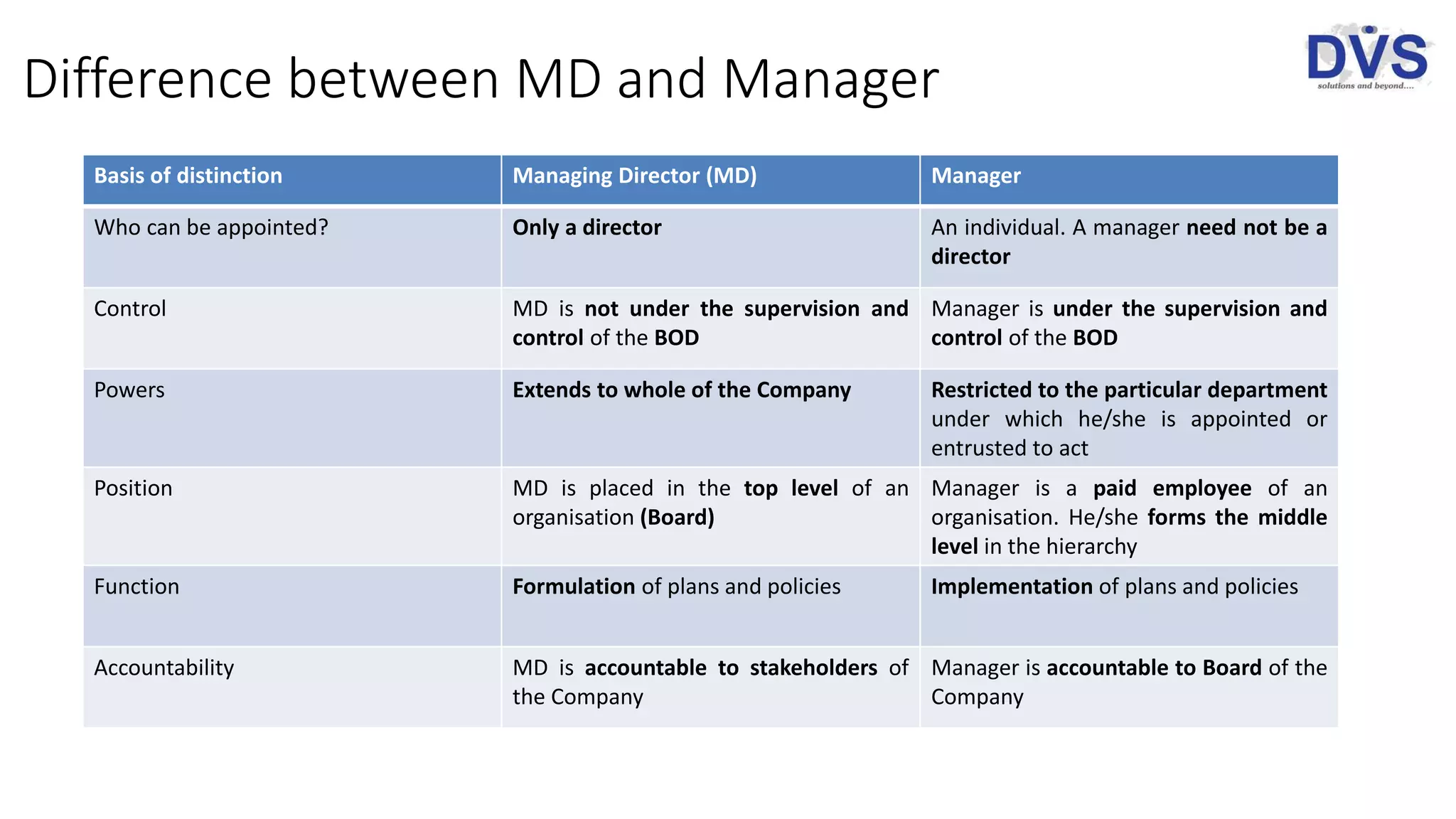 Difference between MD and Manager

DVS
solutions and beyond....

| Basis of distinction | Managing Director (MD) | Manager |
|---|---|---|
| Who can be appointed? | Only a director | An individual. A manager need not be a director |
| Control | MD is not under the supervision and control of the BOD | Manager is under the supervision and control of the BOD |
| Powers | Extends to whole of the Company | Restricted to the particular department under which he/she is appointed or entrusted to act |
| Position | MD is placed in the top level of an organisation (Board) | Manager is a paid employee of an organisation. He/she forms the middle level in the hierarchy |
| Function | Formulation of plans and policies | Implementation of plans and policies |
| Accountability | MD is accountable to stakeholders of the Company | Manager is accountable to Board of the Company |